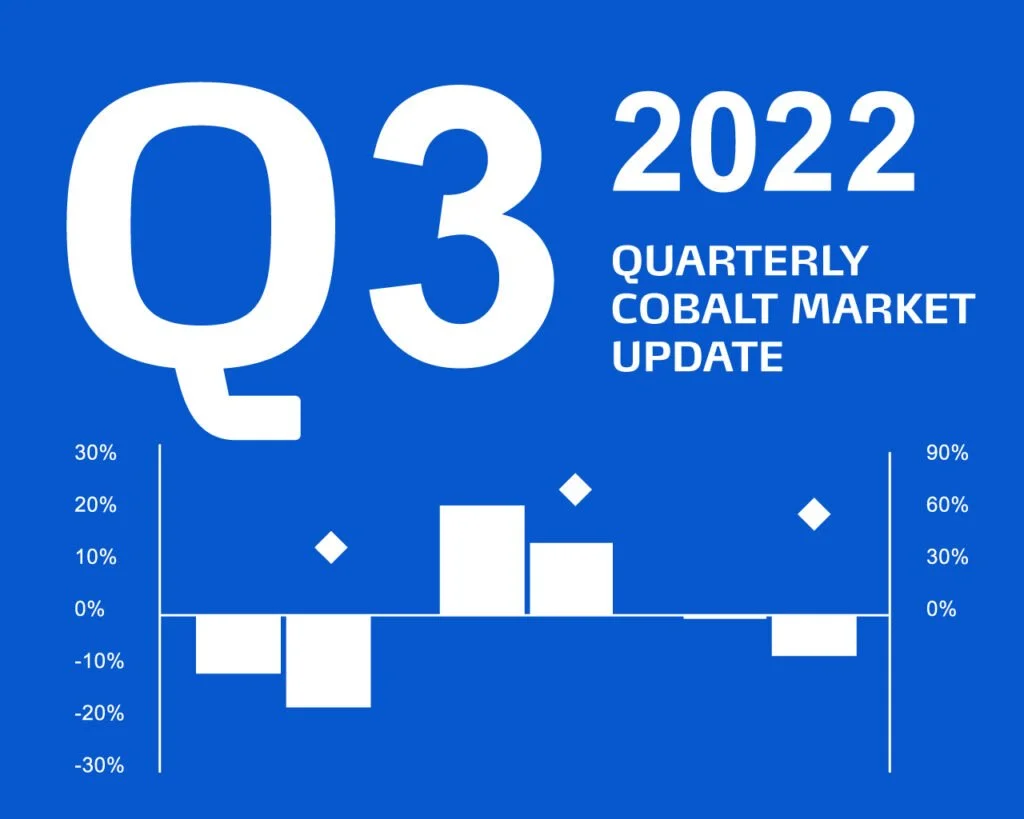 Q3 2022

QUARTERLY COBALT MARKET UPDATE

30%
20%
10%
0%
-10%
-20%
-30%

90%
60%
30%
0%